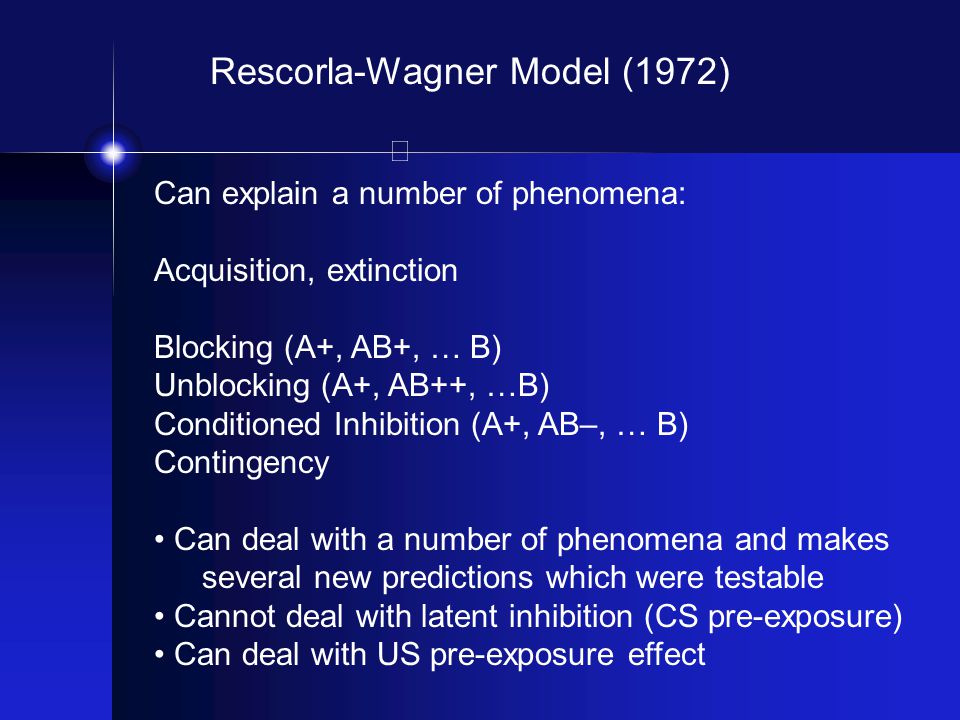 Rescorla-Wagner Model (1972)

Can explain a number of phenomena:

Acquisition, extinction

Blocking (A+, AB+, … B)
Unblocking (A+, AB++, …B)
Conditioned Inhibition (A+, AB–, … B)
Contingency

• Can deal with a number of phenomena and makes several new predictions which were testable
• Cannot deal with latent inhibition (CS pre-exposure)
• Can deal with US pre-exposure effect